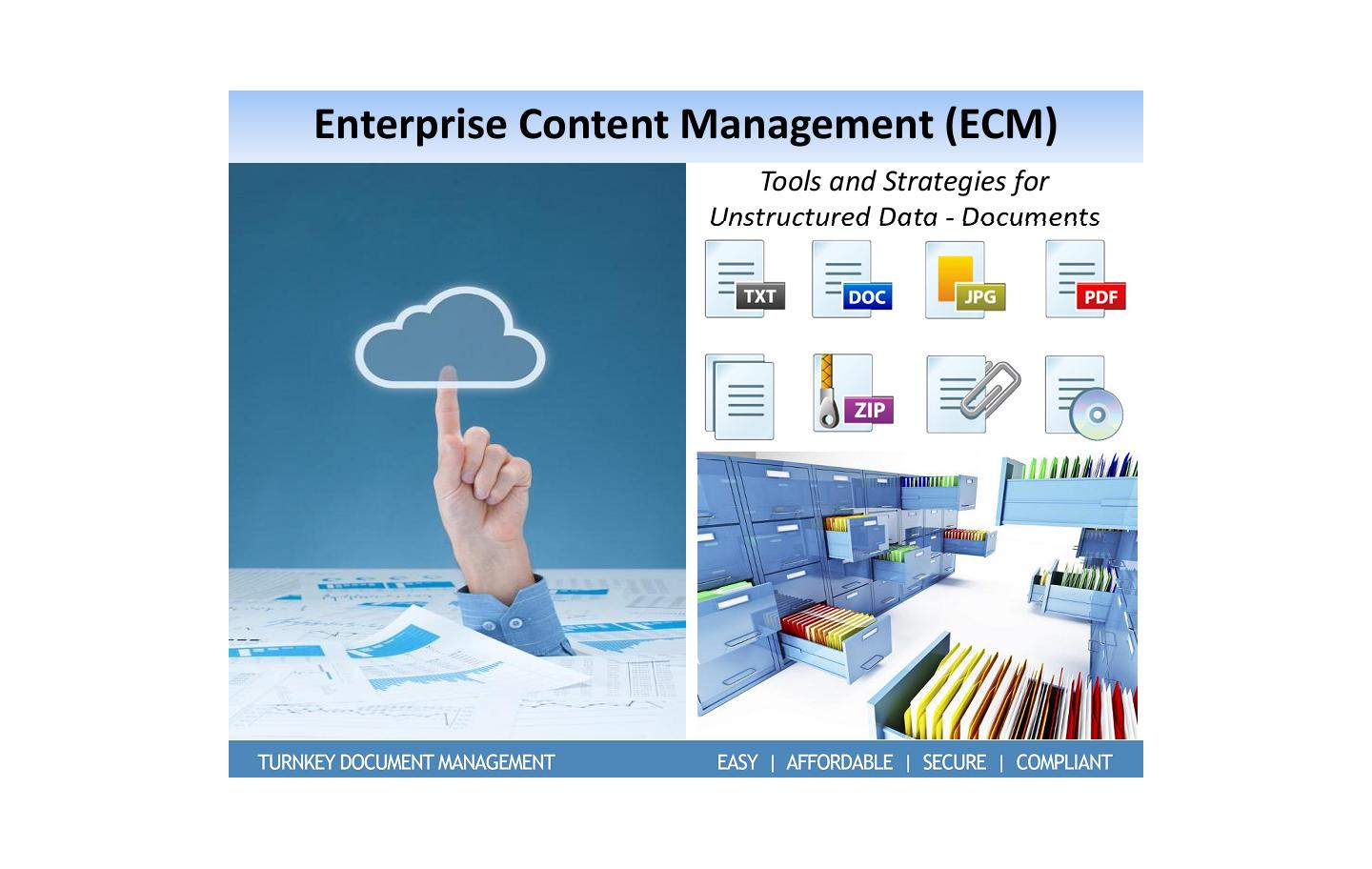 Enterprise Content Management (ECM)

Tools and Strategies for Unstructured Data - Documents

TXT DOC JPG PDF

ZIP

TURNKEY DOCUMENT MANAGEMENT

EASY | AFFORDABLE | SECURE | COMPLIANT